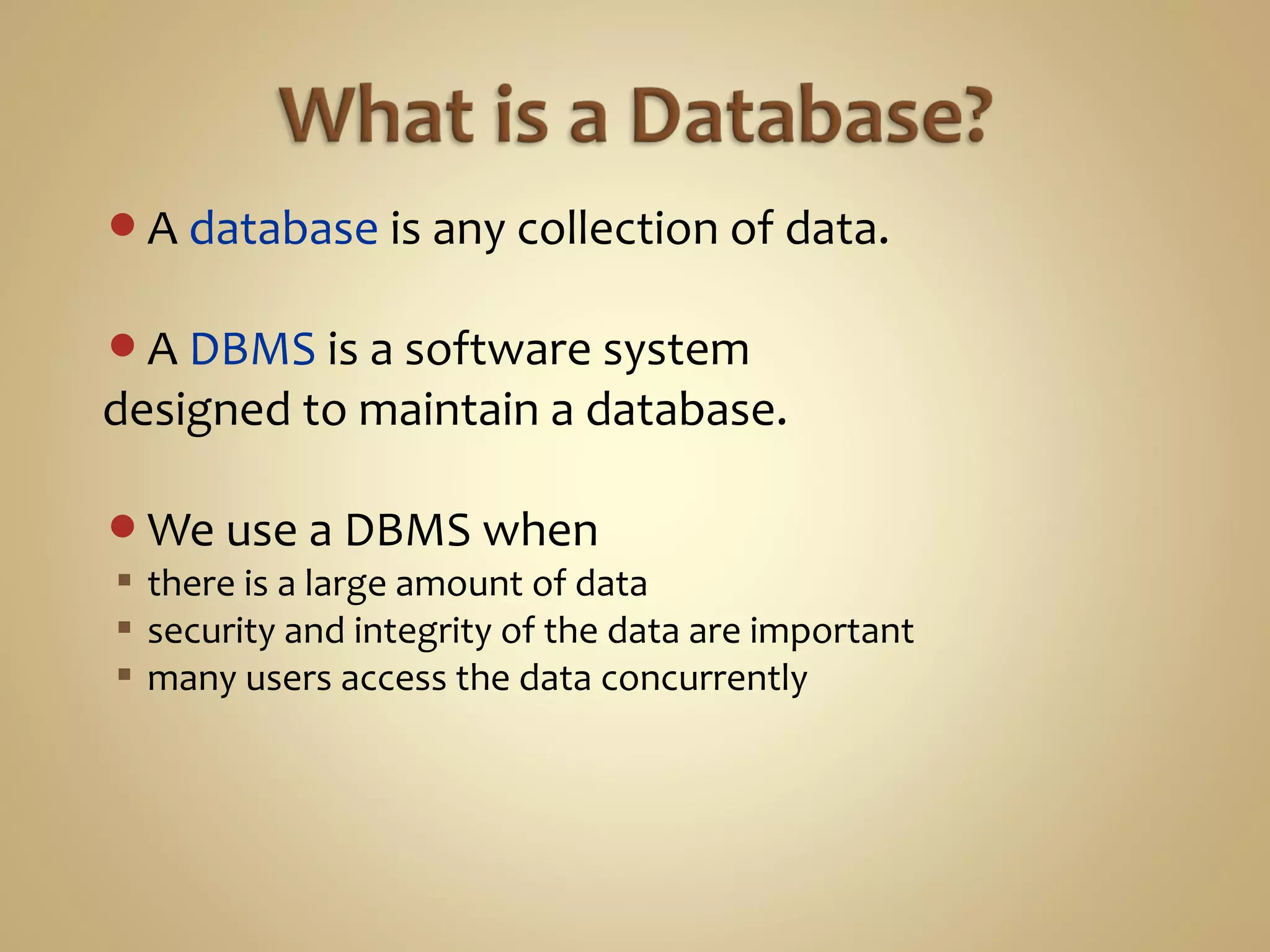 What is a Database?

• A database is any collection of data.

• A DBMS is a software system designed to maintain a database.

• We use a DBMS when
 ▪ there is a large amount of data
 ▪ security and integrity of the data are important
 ▪ many users access the data concurrently